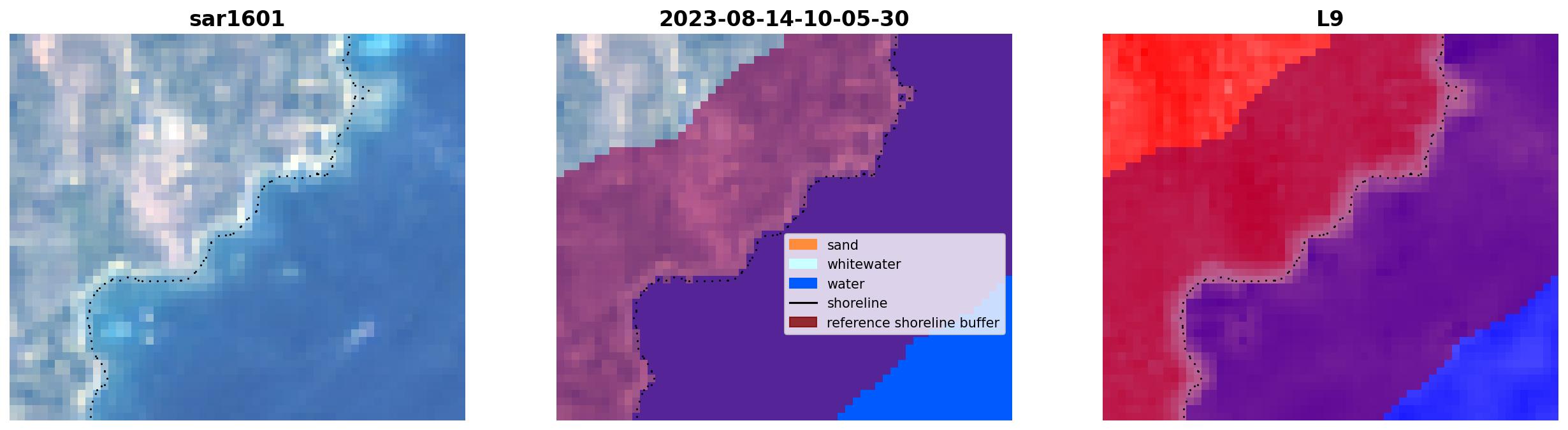 sar1601

2023-08-14-10-05-30

sand
whitewater
water
shoreline
reference shoreline buffer

L9